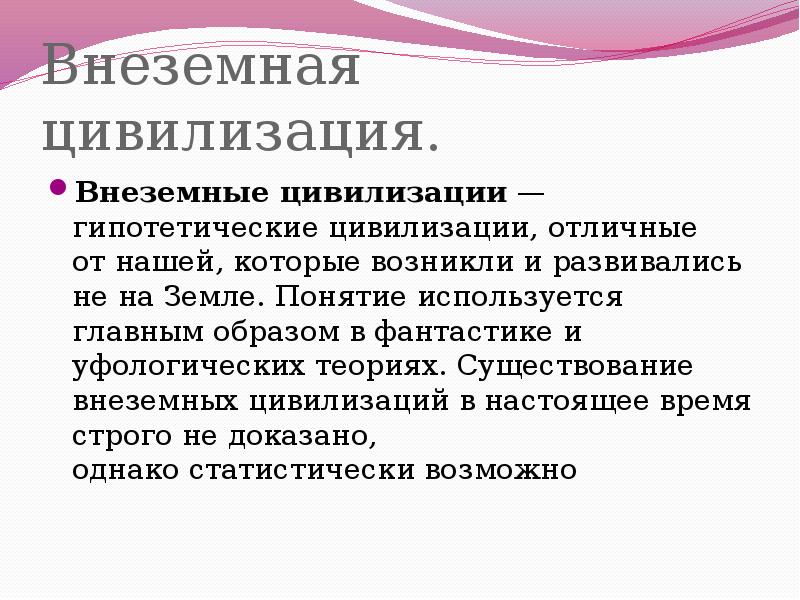 Внеземная цивилизация.

Внеземные цивилизации — гипотетические цивилизации, отличные от нашей, которые возникли и развивались не на Земле. Понятие используется главным образом в фантастике и уфологических теориях. Существование внеземных цивилизаций в настоящее время строго не доказано, однако статистически возможно